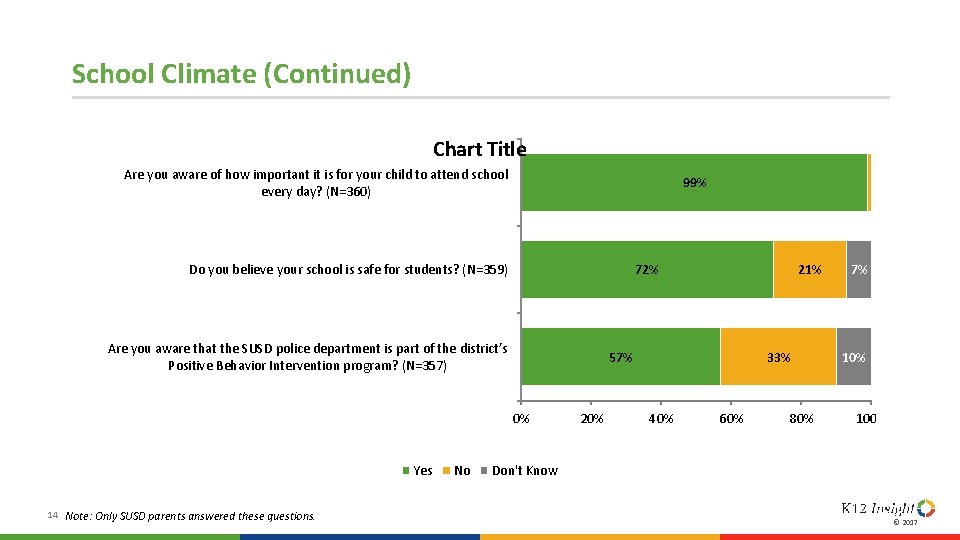 School Climate (Continued)

Chart Title

Are you aware of how important it is for your child to attend school every day? (N=360)

99%

Do you believe your school is safe for students? (N=359)

72%

21%

7%

Are you aware that the SUSD police department is part of the district's Positive Behavior Intervention program? (N=357)

57%

33%

10%

0%

20%

40%

60%

80%

100

Yes No Don't Know

14

Note: Only SUSD parents answered these questions.

K12 Insight

© 2017